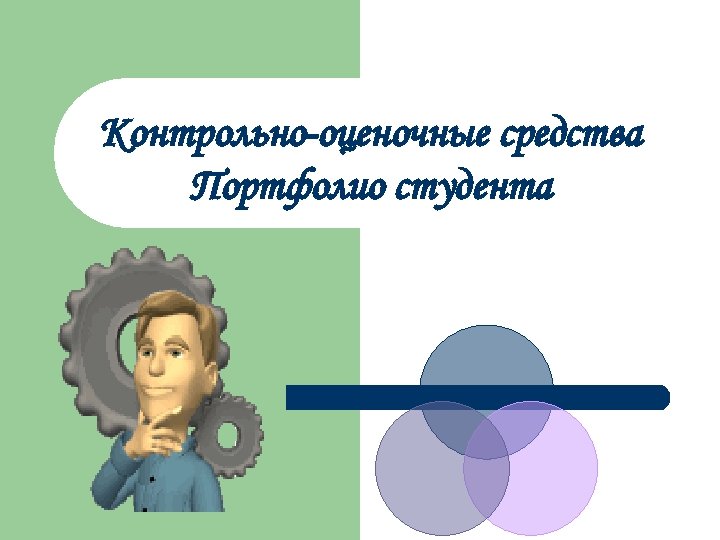 Контрольно-оценочные средства
Портфолио студента